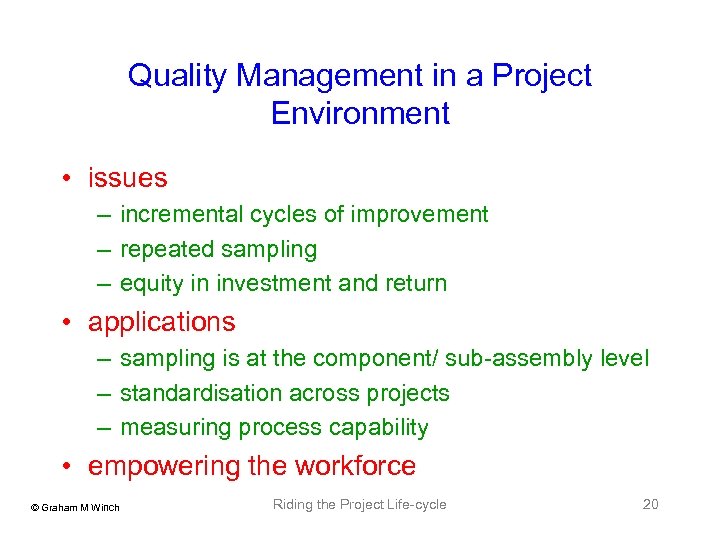 Quality Management in a Project Environment

• issues
– incremental cycles of improvement
– repeated sampling
– equity in investment and return
• applications
– sampling is at the component/ sub-assembly level
– standardisation across projects
– measuring process capability
• empowering the workforce

© Graham M Winch

Riding the Project Life-cycle

20